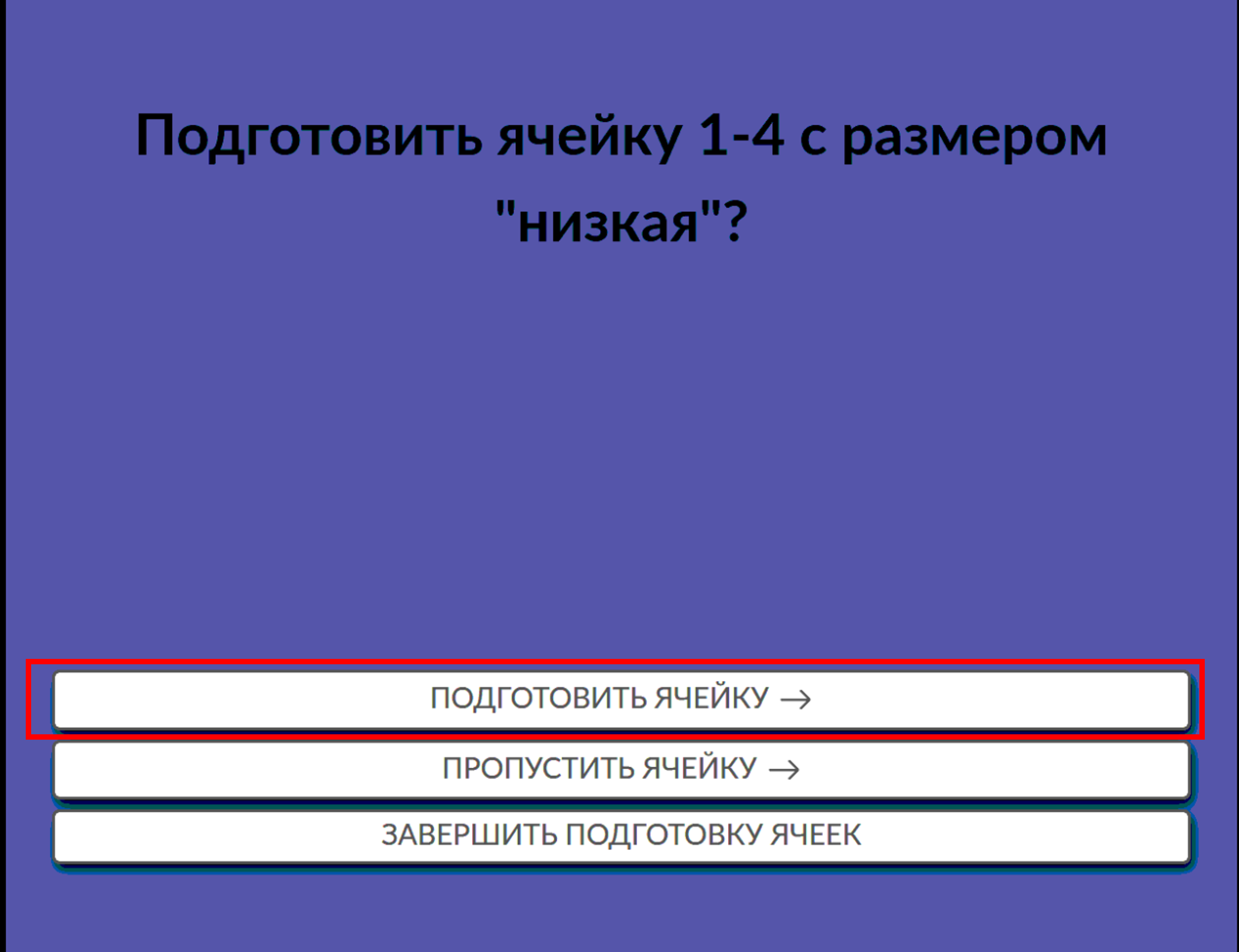 Подготовить ячейку 1-4 с размером "низкая"?

ПОДГОТОВИТЬ ЯЧЕЙКУ →

ПРОПУСТИТЬ ЯЧЕЙКУ →

ЗАВЕРШИТЬ ПОДГОТОВКУ ЯЧЕЕК